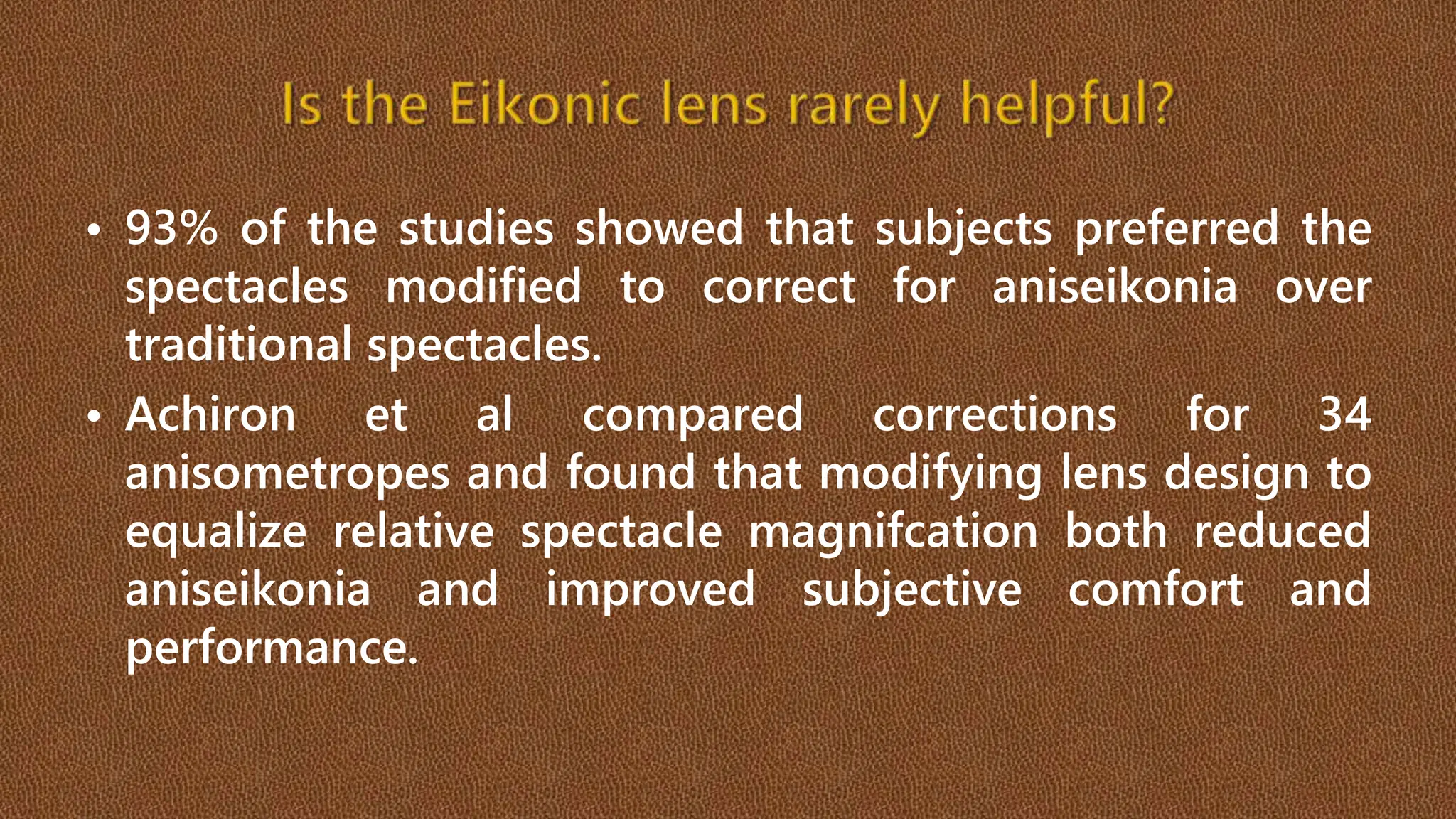 Is the Eikonic lens rarely helpful?

• 93% of the studies showed that subjects preferred the spectacles modified to correct for aniseikonia over traditional spectacles.

• Achiron et al compared corrections for 34 anisometropes and found that modifying lens design to equalize relative spectacle magnifcation both reduced aniseikonia and improved subjective comfort and performance.